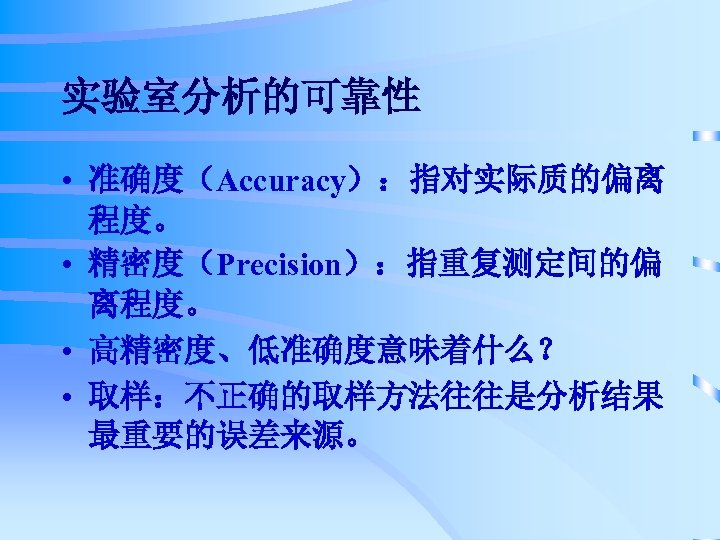 实验室分析的可靠性

• 准确度（Accuracy）：指对实际质的偏离程度。
• 精密度（Precision）：指重复测定间的偏离程度。
• 高精密度、低准确度意味着什么？
• 取样：不正确的取样方法往往是分析结果最重要的误差来源。